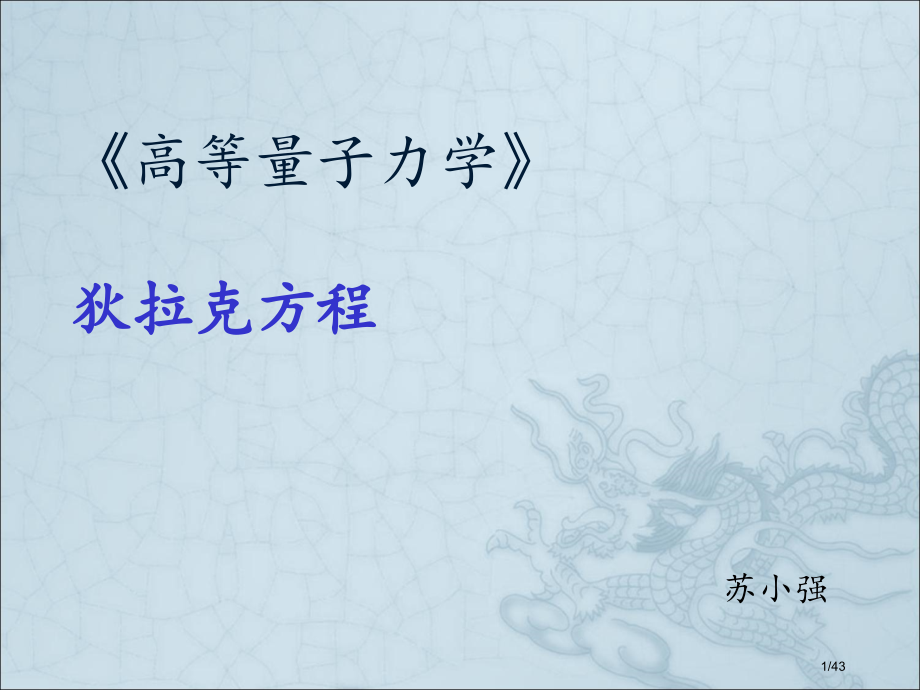 《高等量子力学》

狄拉克方程

苏小强

1/43